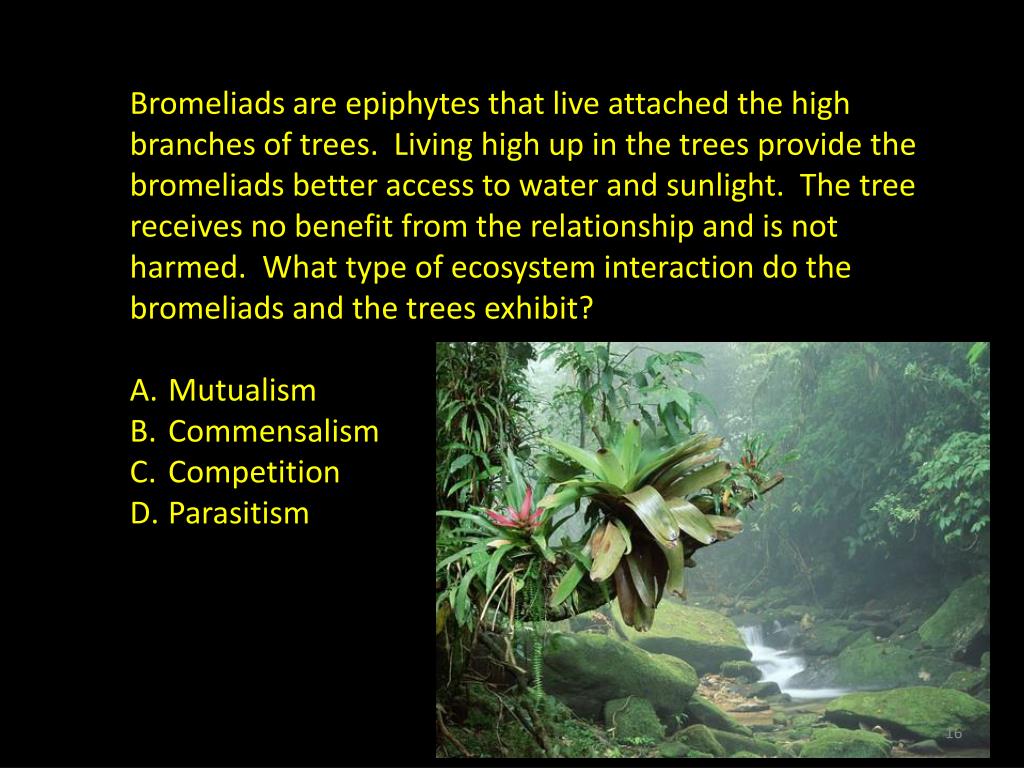 Bromeliads are epiphytes that live attached the high branches of trees.  Living high up in the trees provide the bromeliads better access to water and sunlight.  The tree receives no benefit from the relationship and is not harmed.  What type of ecosystem interaction do the bromeliads and the trees exhibit?

A. Mutualism
B. Commensalism
C. Competition
D. Parasitism

16